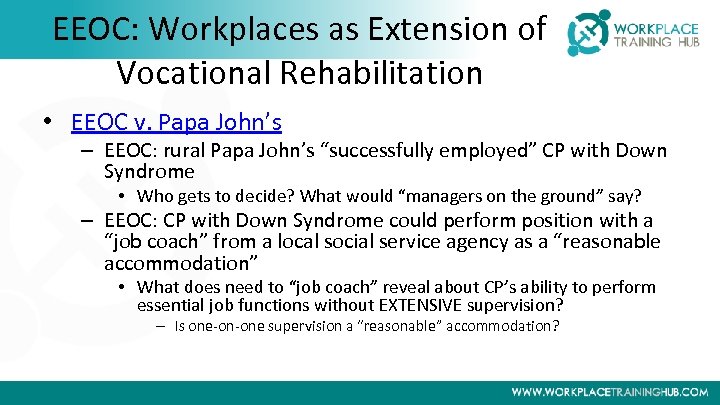 EEOC: Workplaces as Extension of Vocational Rehabilitation

WORKPLACE TRAINING HUB

• EEOC v. Papa John's
– EEOC: rural Papa John's "successfully employed" CP with Down Syndrome
• Who gets to decide? What would "managers on the ground" say?
– EEOC: CP with Down Syndrome could perform position with a "job coach" from a local social service agency as a "reasonable accommodation"
• What does need to "job coach" reveal about CP's ability to perform essential job functions without EXTENSIVE supervision?
– Is one-on-one supervision a "reasonable" accommodation?

WWW.WORKPLACETRAININGHUB.COM